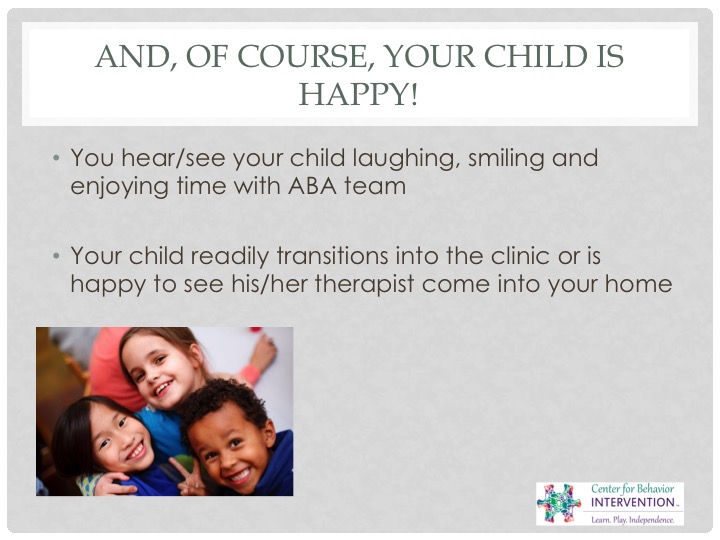 AND, OF COURSE, YOUR CHILD IS HAPPY!

• You hear/see your child laughing, smiling and enjoying time with ABA team

• Your child readily transitions into the clinic or is happy to see his/her therapist come into your home

Center for Behavior INTERVENTION™
Learn. Play. Independence.